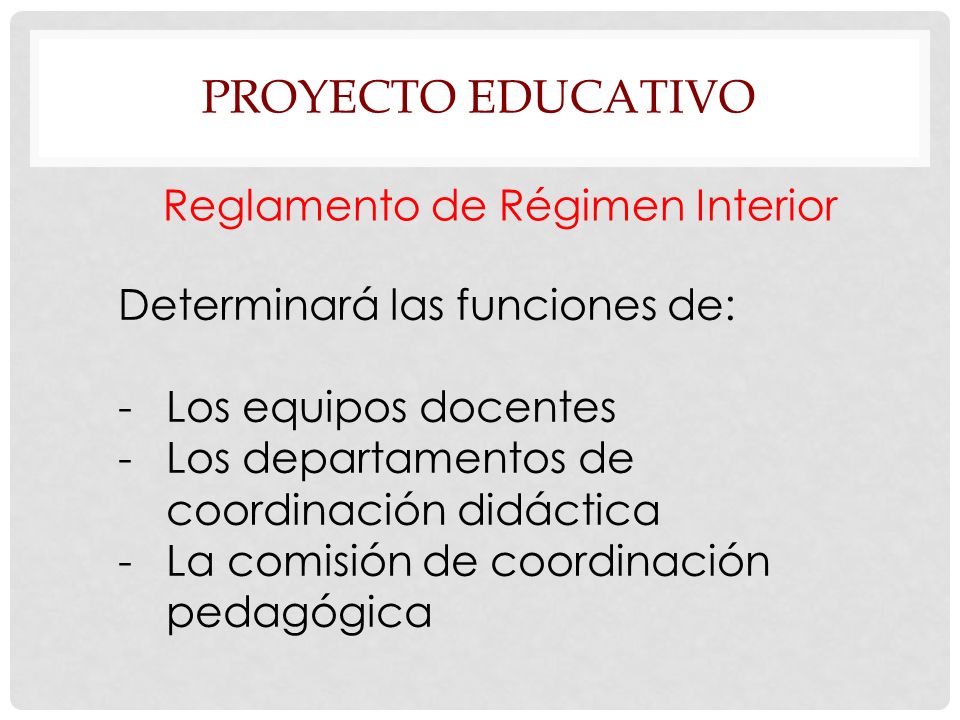 PROYECTO EDUCATIVO

Reglamento de Régimen Interior

Determinará las funciones de:

- Los equipos docentes
- Los departamentos de coordinación didáctica
- La comisión de coordinación pedagógica